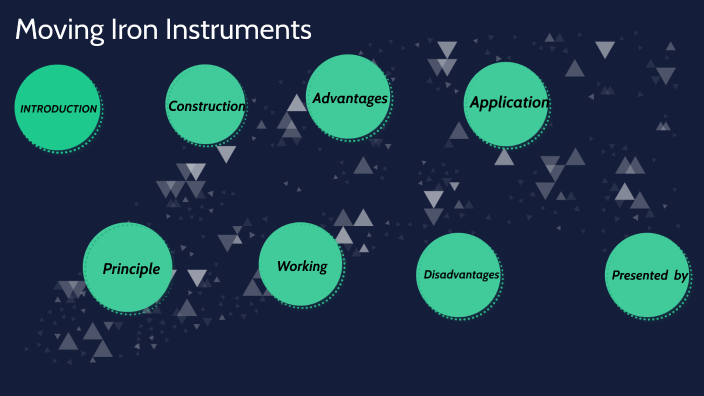 Moving Iron Instruments

INTRODUCTION

Construction

Advantages

Application

Principle

Working

Disadvantages

Presented by